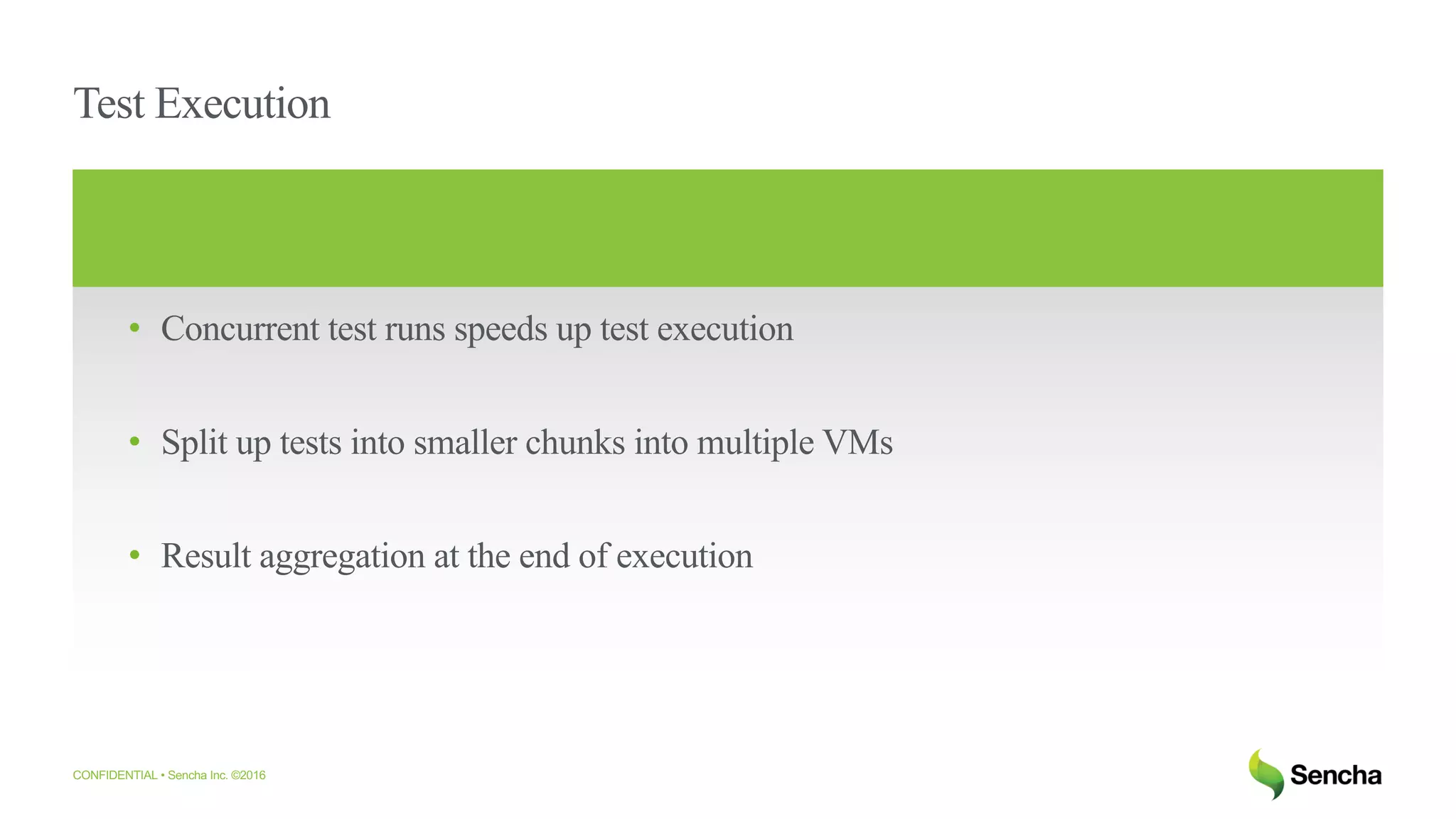 Test Execution

• Concurrent test runs speeds up test execution

• Split up tests into smaller chunks into multiple VMs

• Result aggregation at the end of execution

CONFIDENTIAL • Sencha Inc. ©2016

Sencha